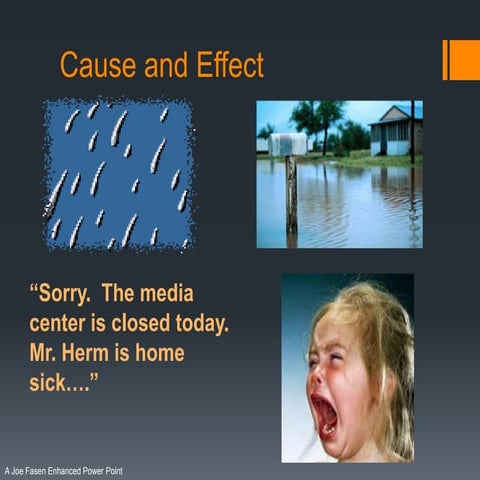 Cause and Effect

“Sorry. The media center is closed today. Mr. Herm is home sick….”

A Joe Fasen Enhanced Power Point